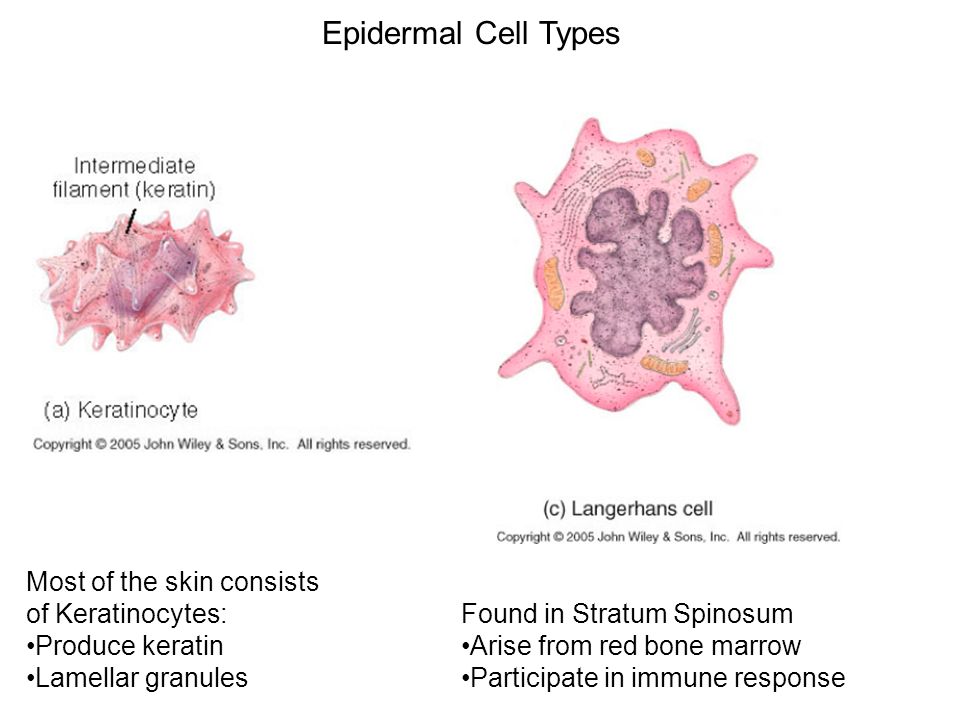 Epidermal Cell Types

Intermediate filament (keratin)

(a) Keratinocyte

Copyright © 2005 John Wiley & Sons, Inc. All rights reserved.

(c) Langerhans cell

Copyright © 2005 John Wiley & Sons, Inc. All rights reserved.

Most of the skin consists of Keratinocytes:
•Produce keratin
•Lamellar granules

Found in Stratum Spinosum
•Arise from red bone marrow
•Participate in immune response